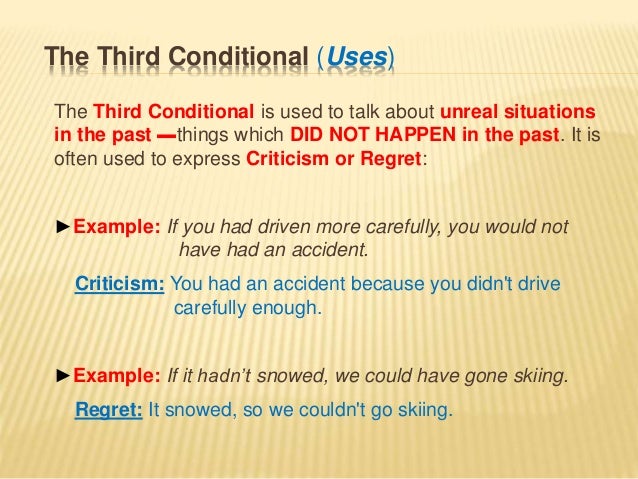 The Third Conditional (Uses)

The Third Conditional is used to talk about unreal situations in the past —things which DID NOT HAPPEN in the past. It is often used to express Criticism or Regret:

►Example: If you had driven more carefully, you would not have had an accident.

Criticism: You had an accident because you didn't drive carefully enough.

►Example: If it hadn't snowed, we could have gone skiing.

Regret: It snowed, so we couldn't go skiing.